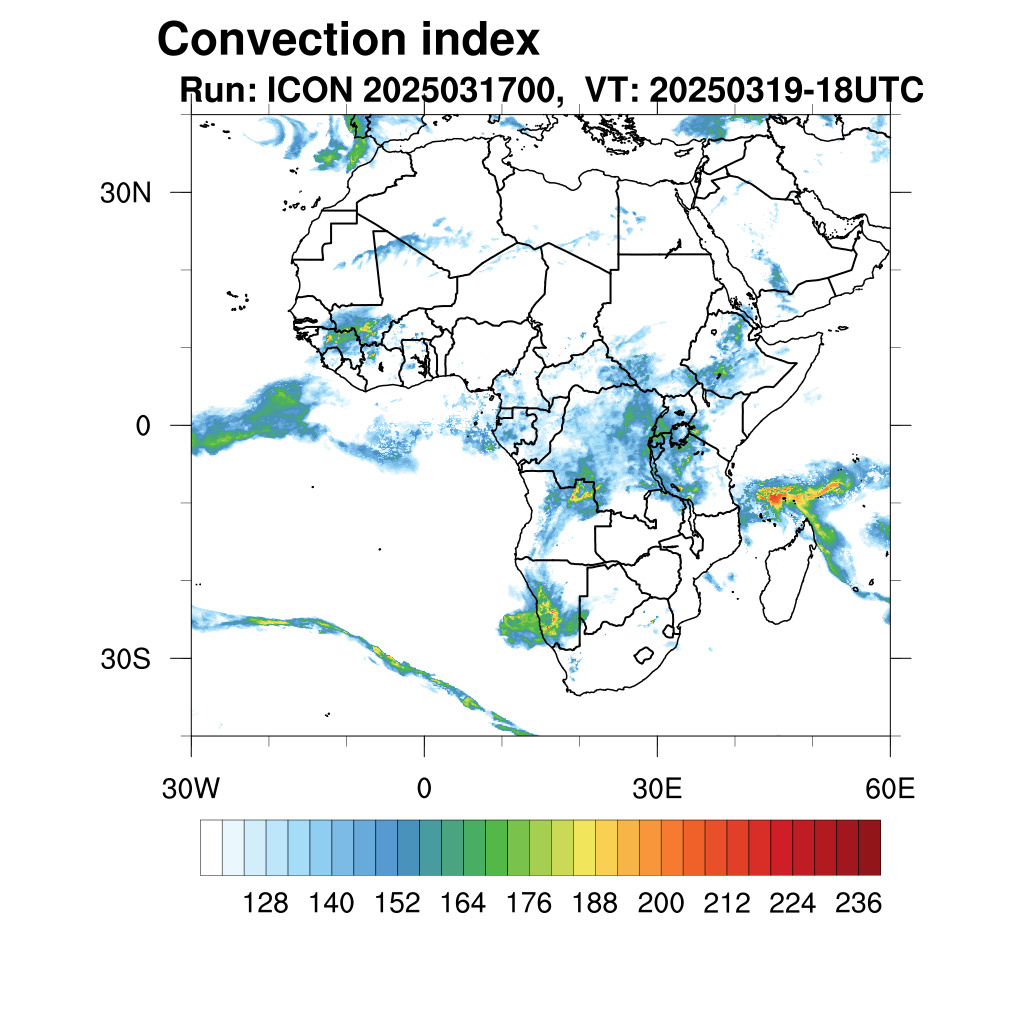 Convection index
Run: ICON 2025031700, VT: 20250319-18UTC

30N
0
30S

30W
0
30E
60E

128 140 152 164 176 188 200 212 224 236